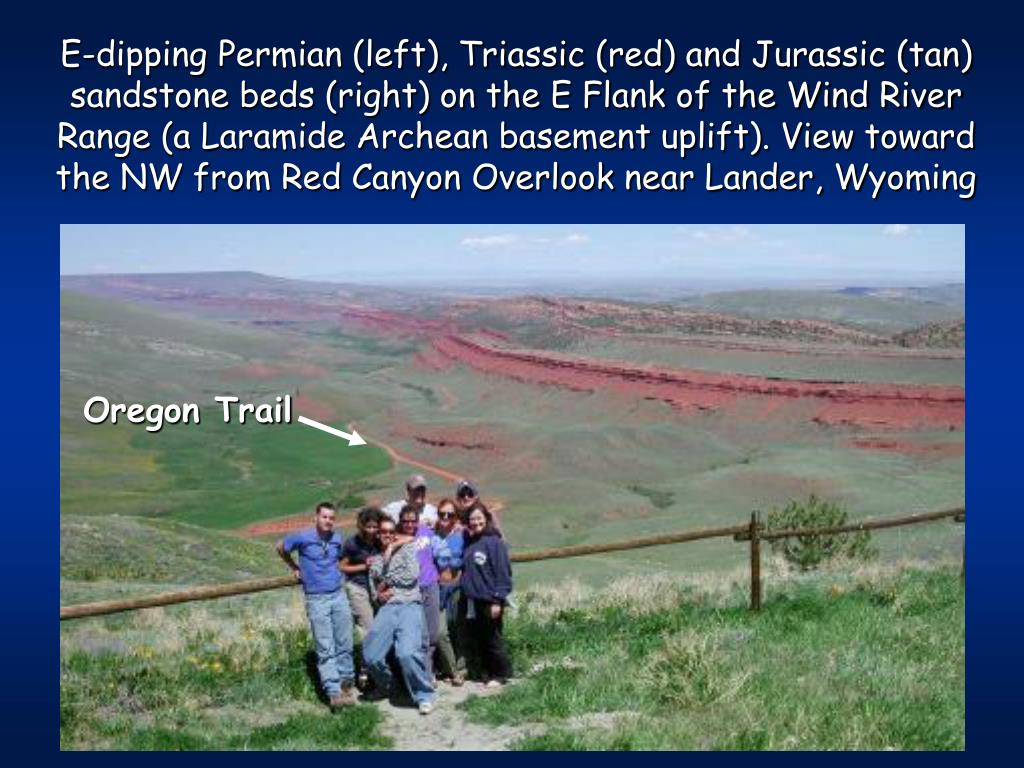 E-dipping Permian (left), Triassic (red) and Jurassic (tan) sandstone beds (right) on the E Flank of the Wind River Range (a Laramide Archean basement uplift). View toward the NW from Red Canyon Overlook near Lander, Wyoming

Oregon Trail